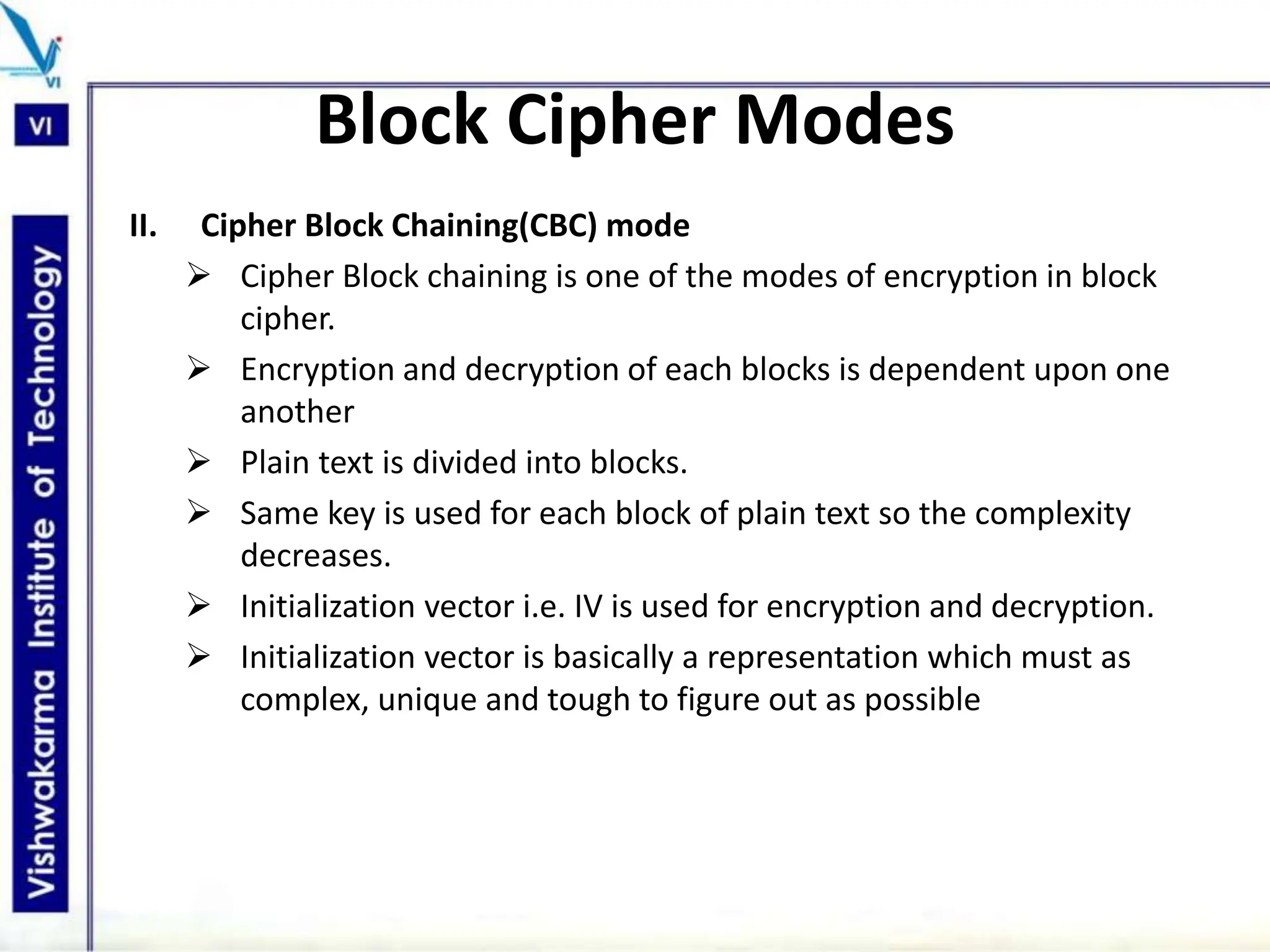 VI

VI

Vishwakarma Institute of Technology

Block Cipher Modes

II. Cipher Block Chaining(CBC) mode

➢ Cipher Block chaining is one of the modes of encryption in block cipher.

➢ Encryption and decryption of each blocks is dependent upon one another

➢ Plain text is divided into blocks.

➢ Same key is used for each block of plain text so the complexity decreases.

➢ Initialization vector i.e. IV is used for encryption and decryption.

➢ Initialization vector is basically a representation which must as complex, unique and tough to figure out as possible